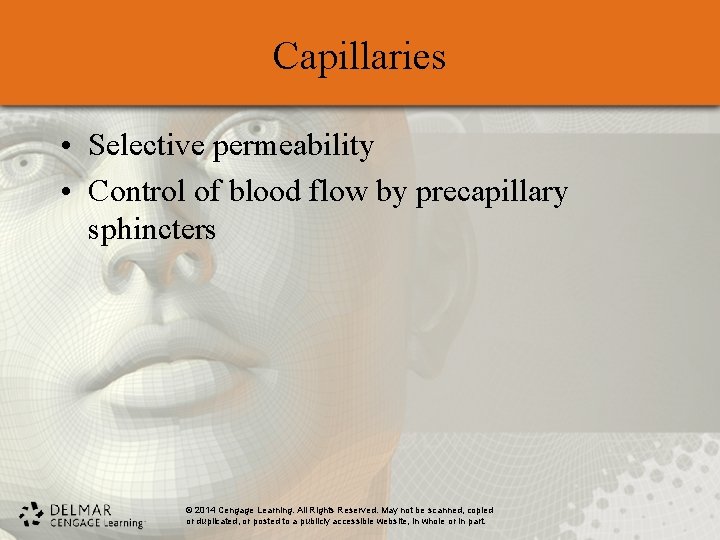 Capillaries

• Selective permeability
• Control of blood flow by precapillary sphincters

DELMAR CENGAGE Learning

© 2014 Cengage Learning. All Rights Reserved. May not be scanned, copied or duplicated, or posted to a publicly accessible website, in whole or in part.